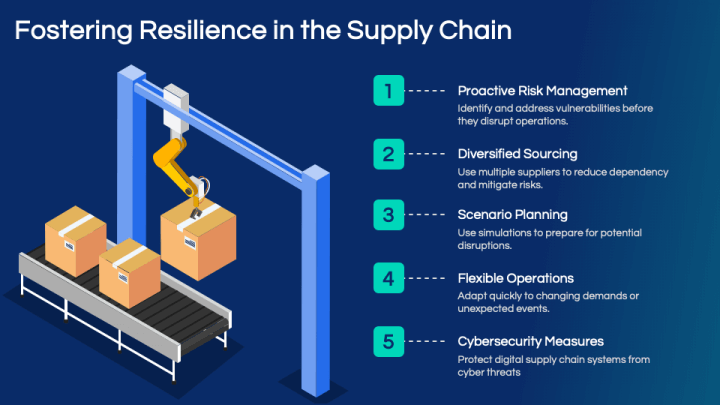 Fostering Resilience in the Supply Chain

1

Proactive Risk Management

Identify and address vulnerabilities before they disrupt operations.

2

Diversified Sourcing

Use multiple suppliers to reduce dependency and mitigate risks.

3

Scenario Planning

Use simulations to prepare for potential disruptions.

4

Flexible Operations

Adapt quickly to changing demands or unexpected events.

5

Cybersecurity Measures

Protect digital supply chain systems from cyber threats